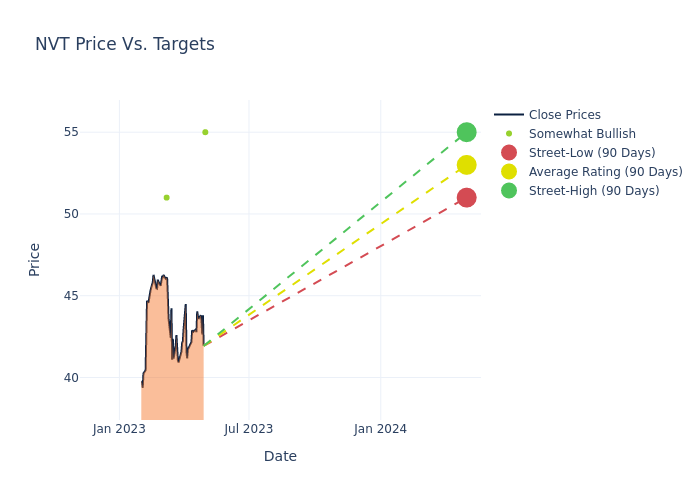 NVT Price Vs. Targets

Close Prices
Somewhat Bullish
Street-Low (90 Days)
Average Rating (90 Days)
Street-High (90 Days)

Price

55
50
45
40

Jan 2023
Jul 2023
Jan 2024

Date